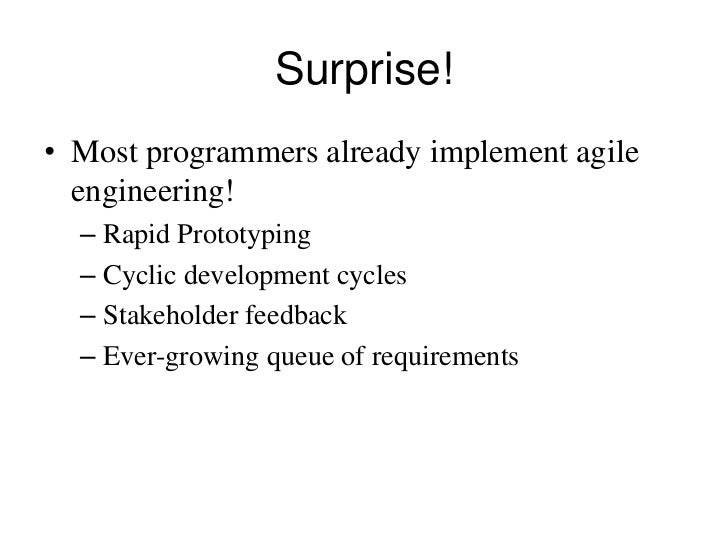 Surprise!

• Most programmers already implement agile engineering!
– Rapid Prototyping
– Cyclic development cycles
– Stakeholder feedback
– Ever-growing queue of requirements